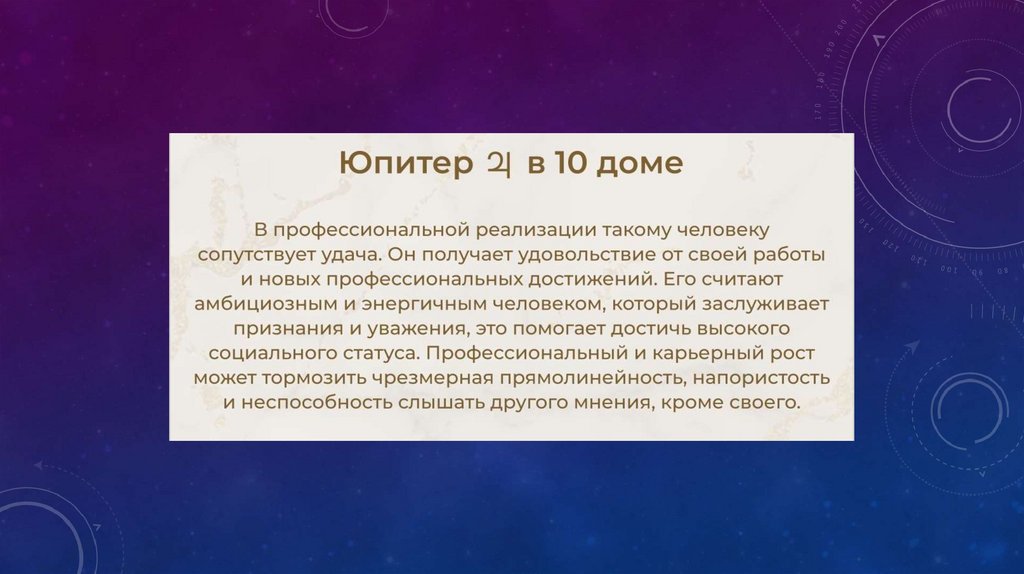 Юпитер ♃ в 10 доме

В профессиональной реализации такому человеку сопутствует удача. Он получает удовольствие от своей работы и новых профессиональных достижений. Его считают амбициозным и энергичным человеком, который заслуживает признания и уважения, это помогает достичь высокого социального статуса. Профессиональный и карьерный рост может тормозить чрезмерная прямолинейность, напористость и неспособность слышать другого мнения, кроме своего.